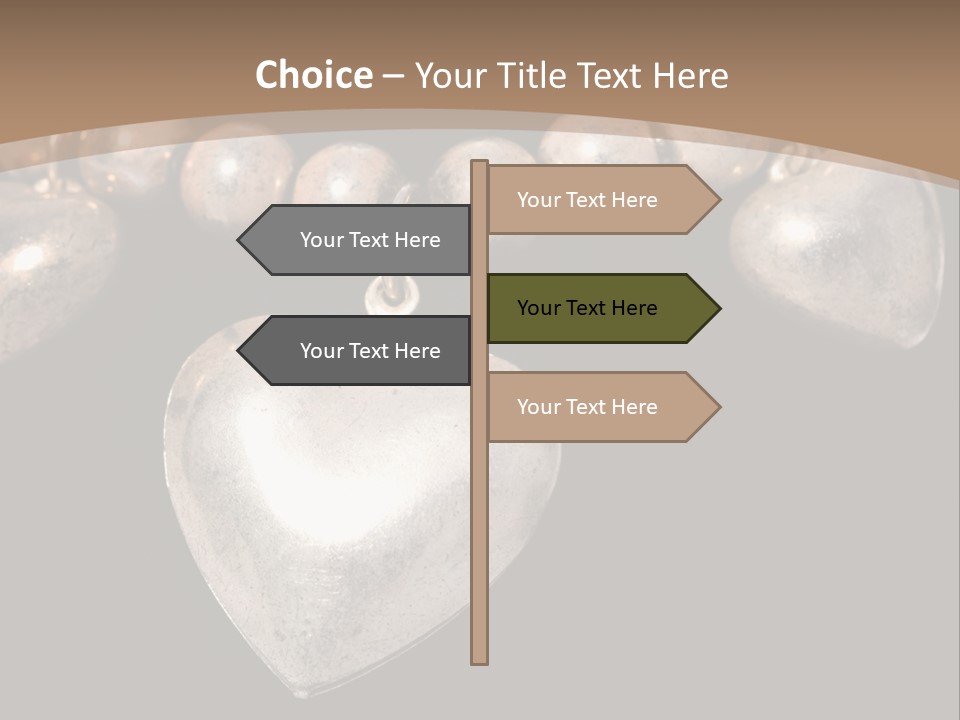 Choice – Your Title Text Here

Your Text Here

Your Text Here

Your Text Here

Your Text Here

Your Text Here